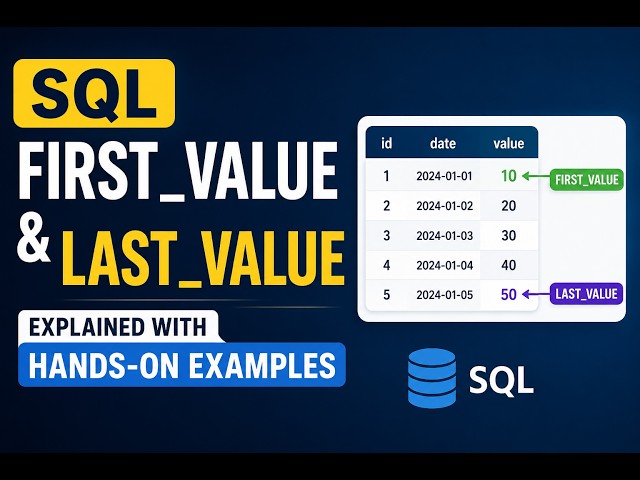 SQL
FIRST_VALUE
& LAST_VALUE
EXPLAINED WITH
HANDS-ON EXAMPLES

| id | date | value |
|---|---|---|
| 1 | 2024-01-01 | 10 |
| 2 | 2024-01-02 | 20 |
| 3 | 2024-01-03 | 30 |
| 4 | 2024-01-04 | 40 |
| 5 | 2024-01-05 | 50 |

FIRST_VALUE
LAST_VALUE

SQL